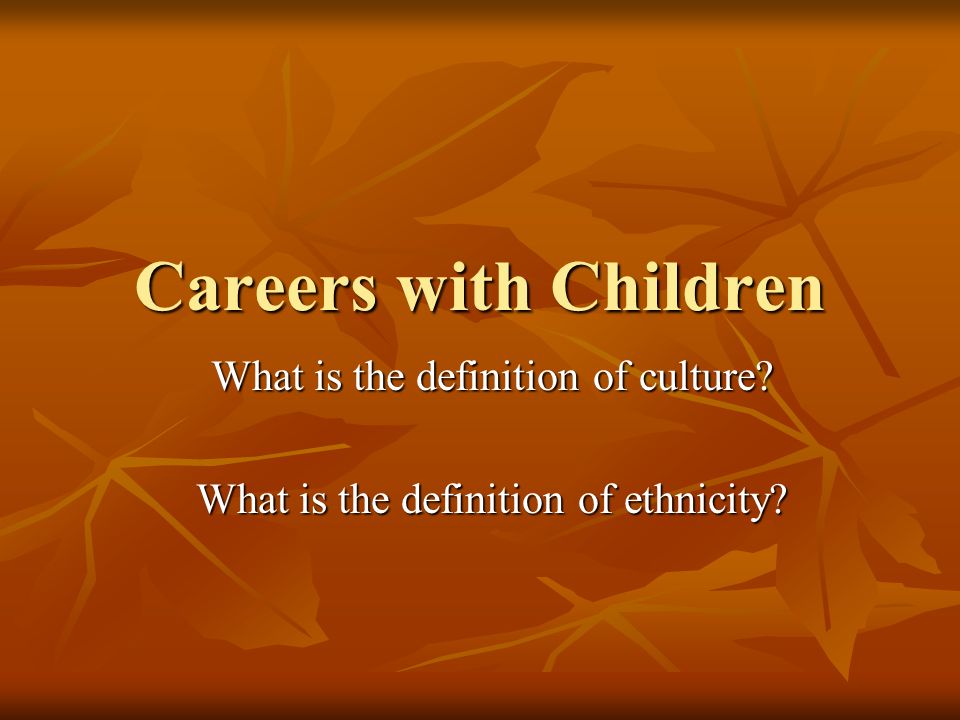 Careers with Children

What is the definition of culture?

What is the definition of ethnicity?